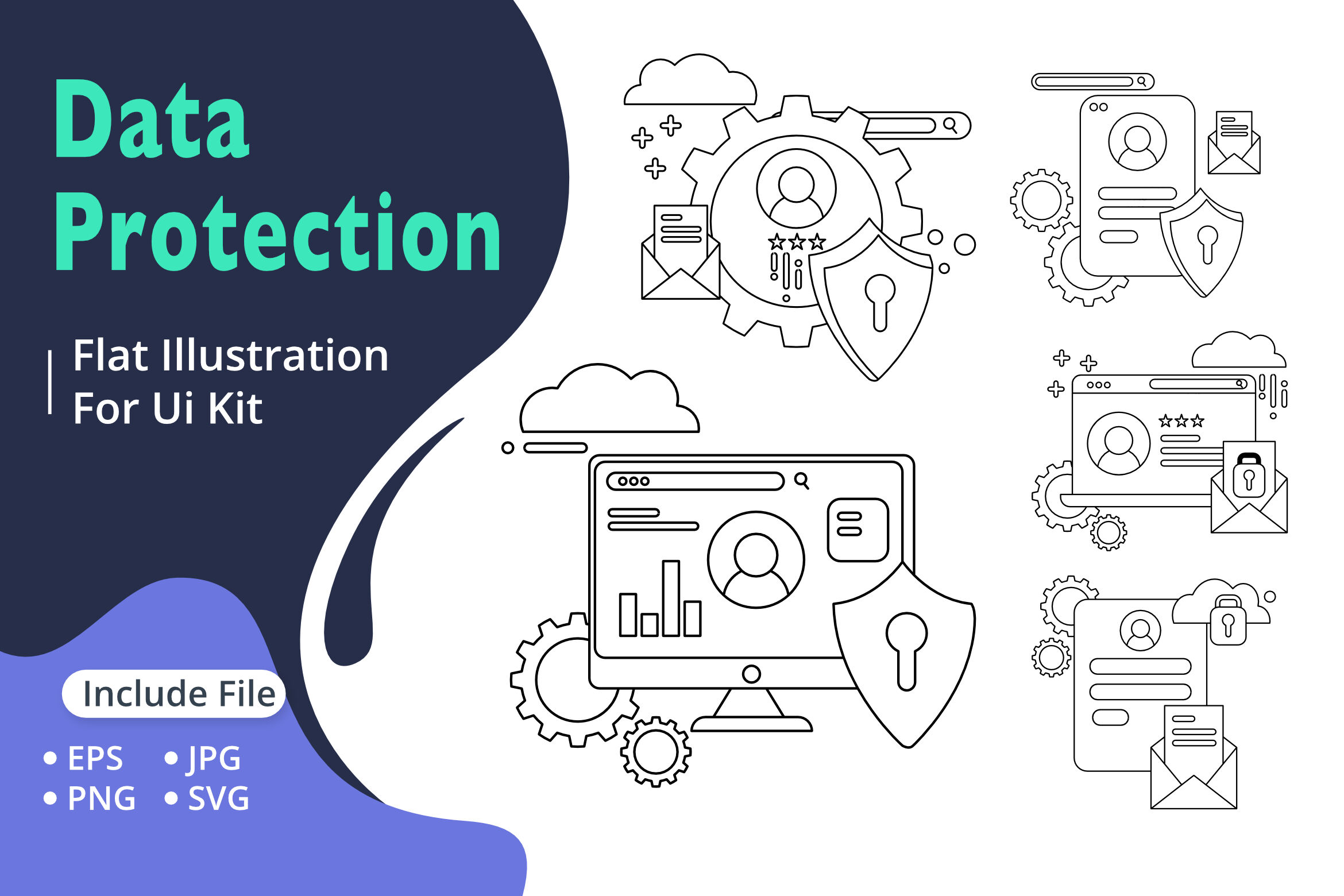 Data Protection

Flat Illustration For Ui Kit

Include File

• EPS • JPG
• PNG • SVG